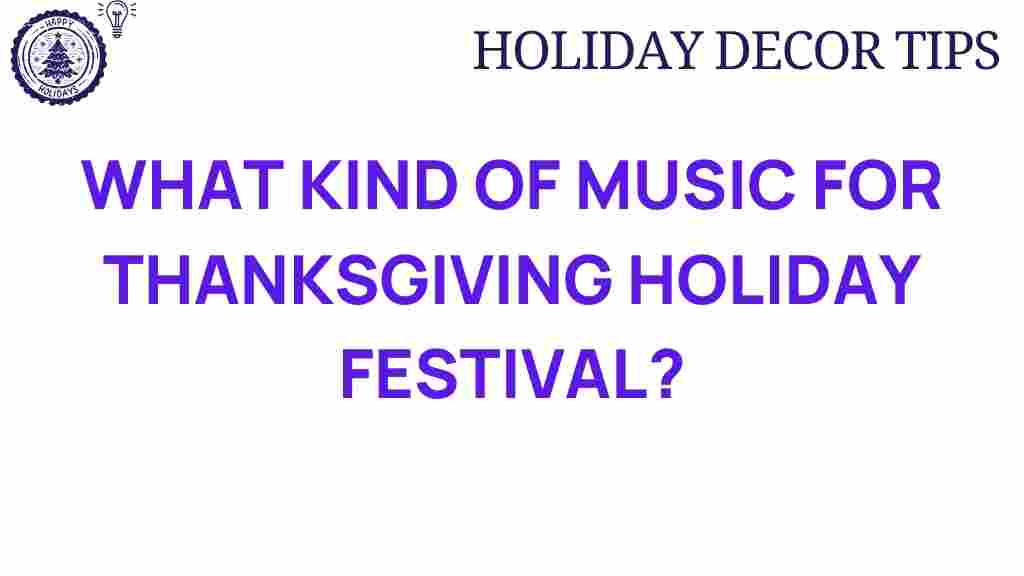 HAPPY HOLIDAYS

HOLIDAY DECOR TIPS

WHAT KIND OF MUSIC FOR THANKSGIVING HOLIDAY FESTIVAL?